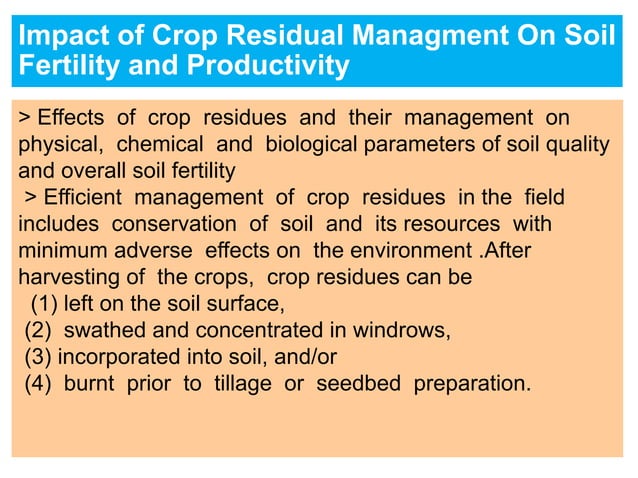 Impact of Crop Residual Managment On Soil Fertility and Productivity

> Effects of crop residues and their management on physical, chemical and biological parameters of soil quality and overall soil fertility

> Efficient management of crop residues in the field includes conservation of soil and its resources with minimum adverse effects on the environment .After harvesting of the crops, crop residues can be
(1) left on the soil surface,
(2) swathed and concentrated in windrows,
(3) incorporated into soil, and/or
(4) burnt prior to tillage or seedbed preparation.